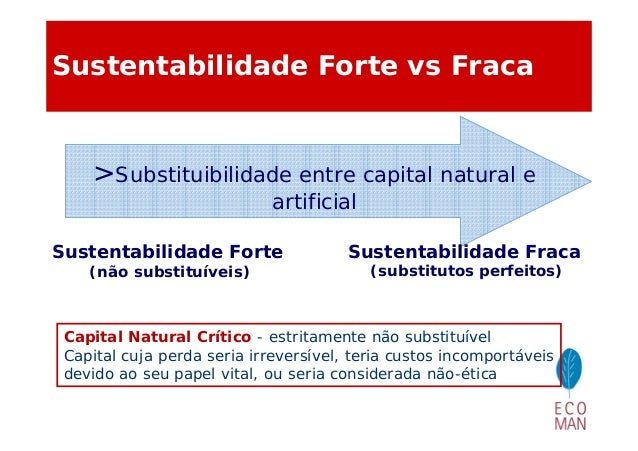 Sustentabilidade Forte vs Fraca

>Substituibilidade entre capital natural e artificial

Sustentabilidade Forte
(não substituíveis)

Sustentabilidade Fraca
(substitutos perfeitos)

Capital Natural Crítico - estritamente não substituível
Capital cuja perda seria irreversível, teria custos incomportáveis devido ao seu papel vital, ou seria considerada não-ética

ECO
MAN